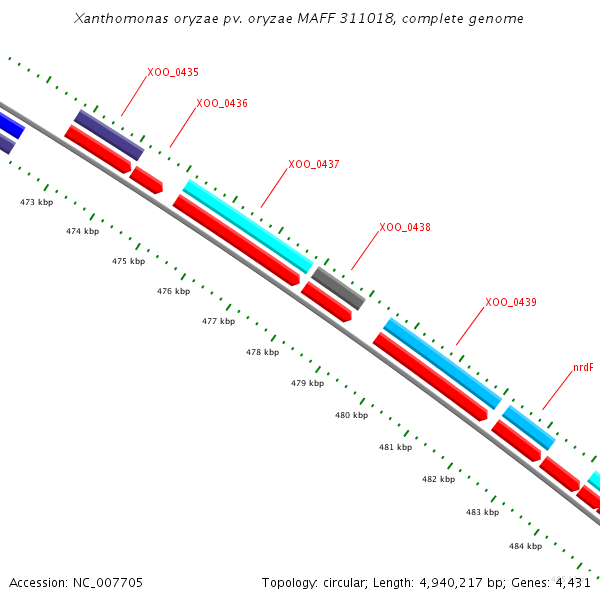 Xanthomonas oryzae pv. oryzae MAFF 311018, complete genome

XOO_0435
XOO_0436
XOO_0437
XOO_0438
XOO_0439
nrdF

473 kbp
474 kbp
475 kbp
476 kbp
477 kbp
478 kbp
479 kbp
480 kbp
481 kbp
482 kbp
483 kbp
484 kbp

Accession: NC_007705

Topology: circular; Length: 4,940,217 bp; Genes: 4,431